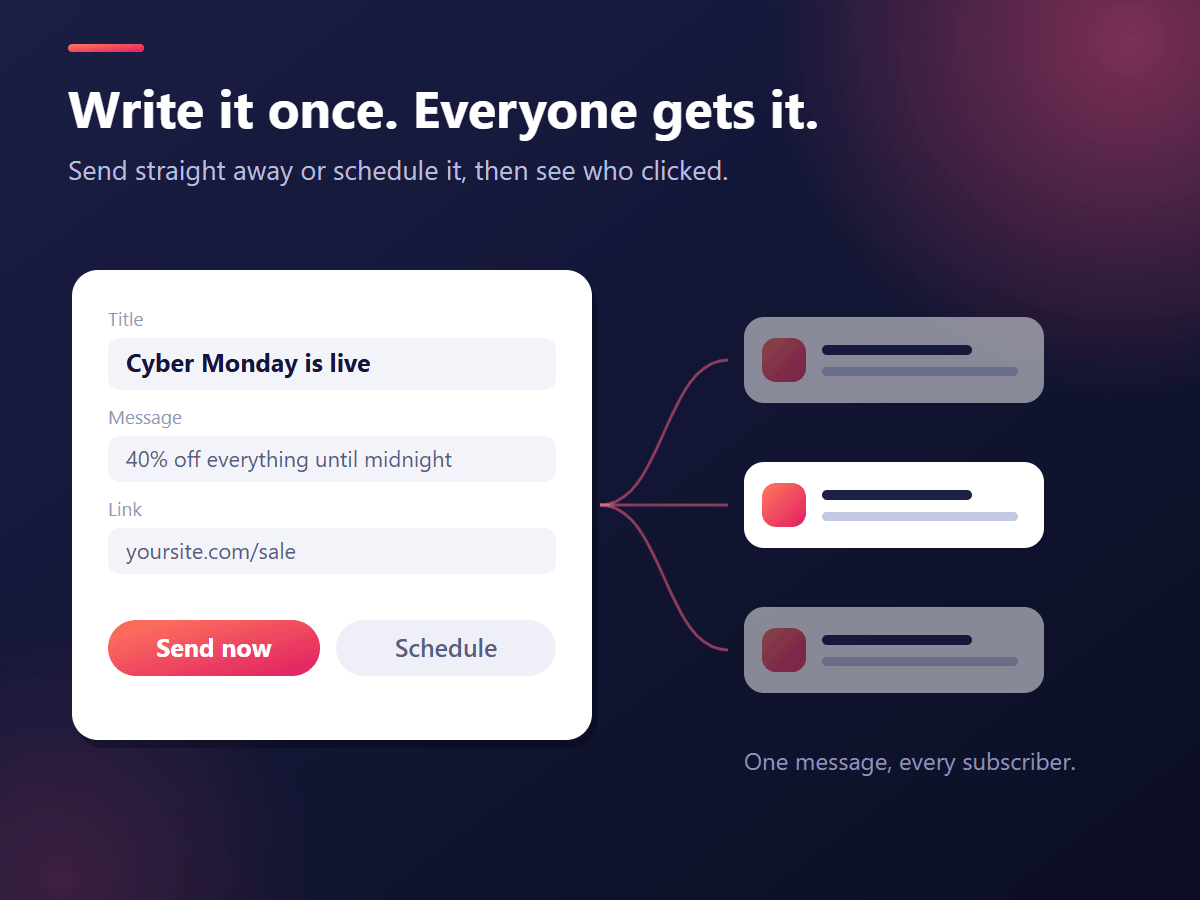 Write it once. Everyone gets it.

Send straight away or schedule it, then see who clicked.

Title

Cyber Monday is live

Message

40% off everything until midnight

Link

yoursite.com/sale

Send now

Schedule

One message, every subscriber.